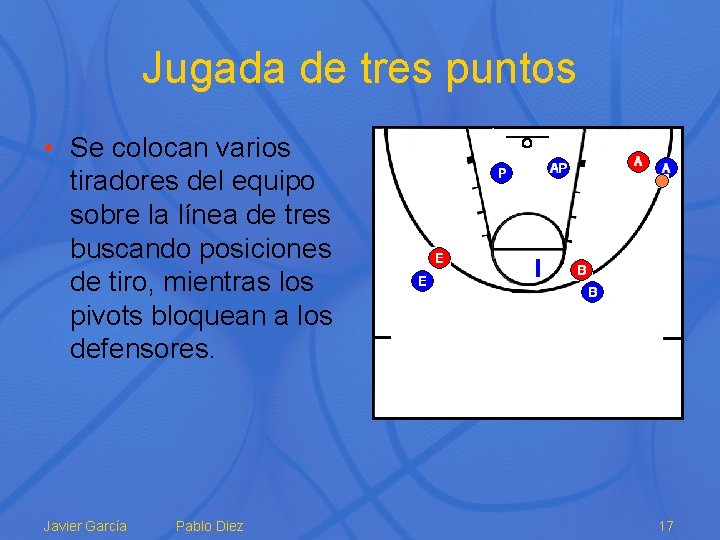 Jugada de tres puntos

• Se colocan varios tiradores del equipo sobre la línea de tres buscando posiciones de tiro, mientras los pivots bloquean a los defensores.

P
AP
A
A
E
E
B
B

Javier García
Pablo Diez
17